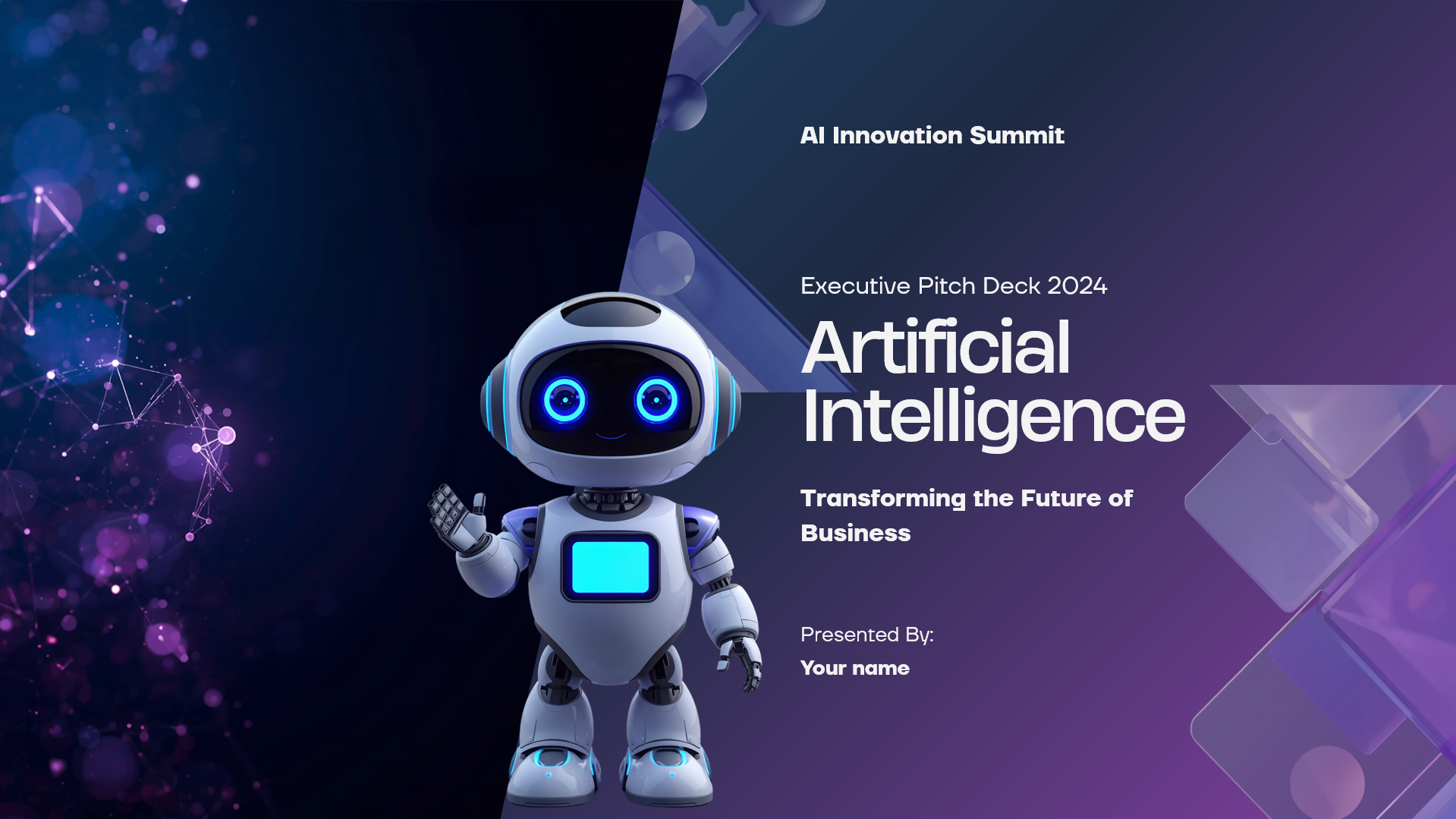 AI Innovation Summit

Executive Pitch Deck 2024

Artificial Intelligence

Transforming the Future of Business

Presented By:

Your name